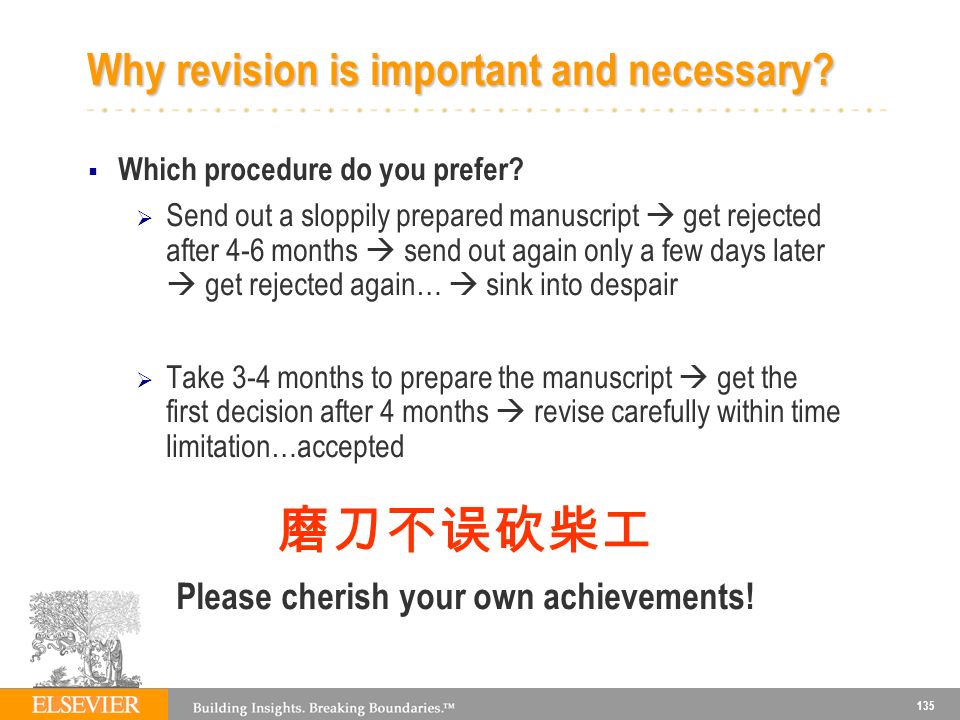 Why revision is important and necessary?

▪ Which procedure do you prefer?

➢ Send out a sloppily prepared manuscript → get rejected after 4-6 months → send out again only a few days later → get rejected again… → sink into despair

➢ Take 3-4 months to prepare the manuscript → get the first decision after 4 months → revise carefully within time limitation…accepted

磨刀不误砍柴工

Please cherish your own achievements!

ELSEVIER Building Insights. Breaking Boundaries.™ 135